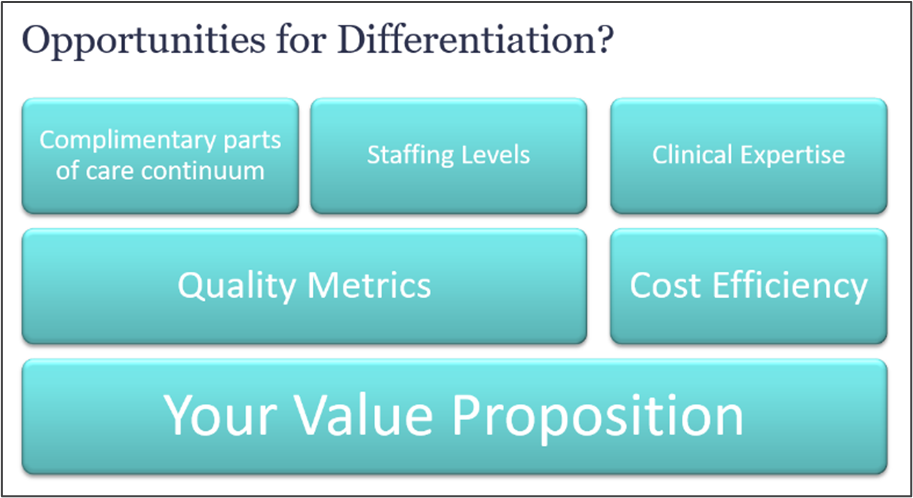 Opportunities for Differentiation?

Complimentary parts of care continuum

Staffing Levels

Clinical Expertise

Quality Metrics

Cost Efficiency

Your Value Proposition